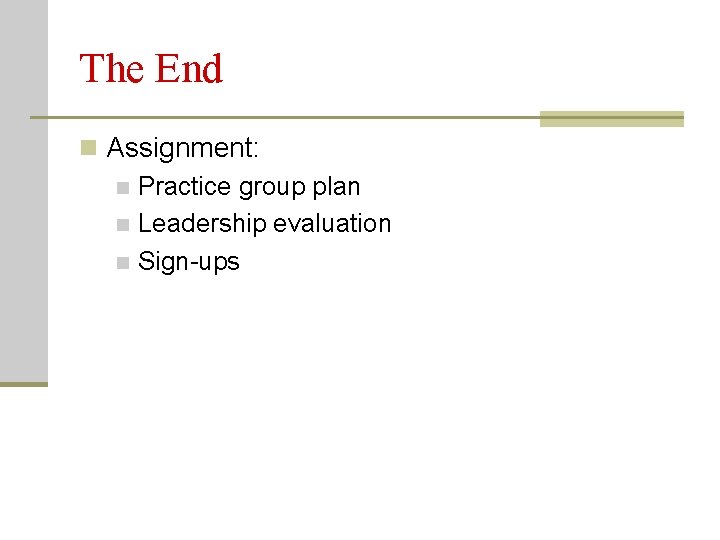 The End

Assignment:
Practice group plan
Leadership evaluation
Sign-ups